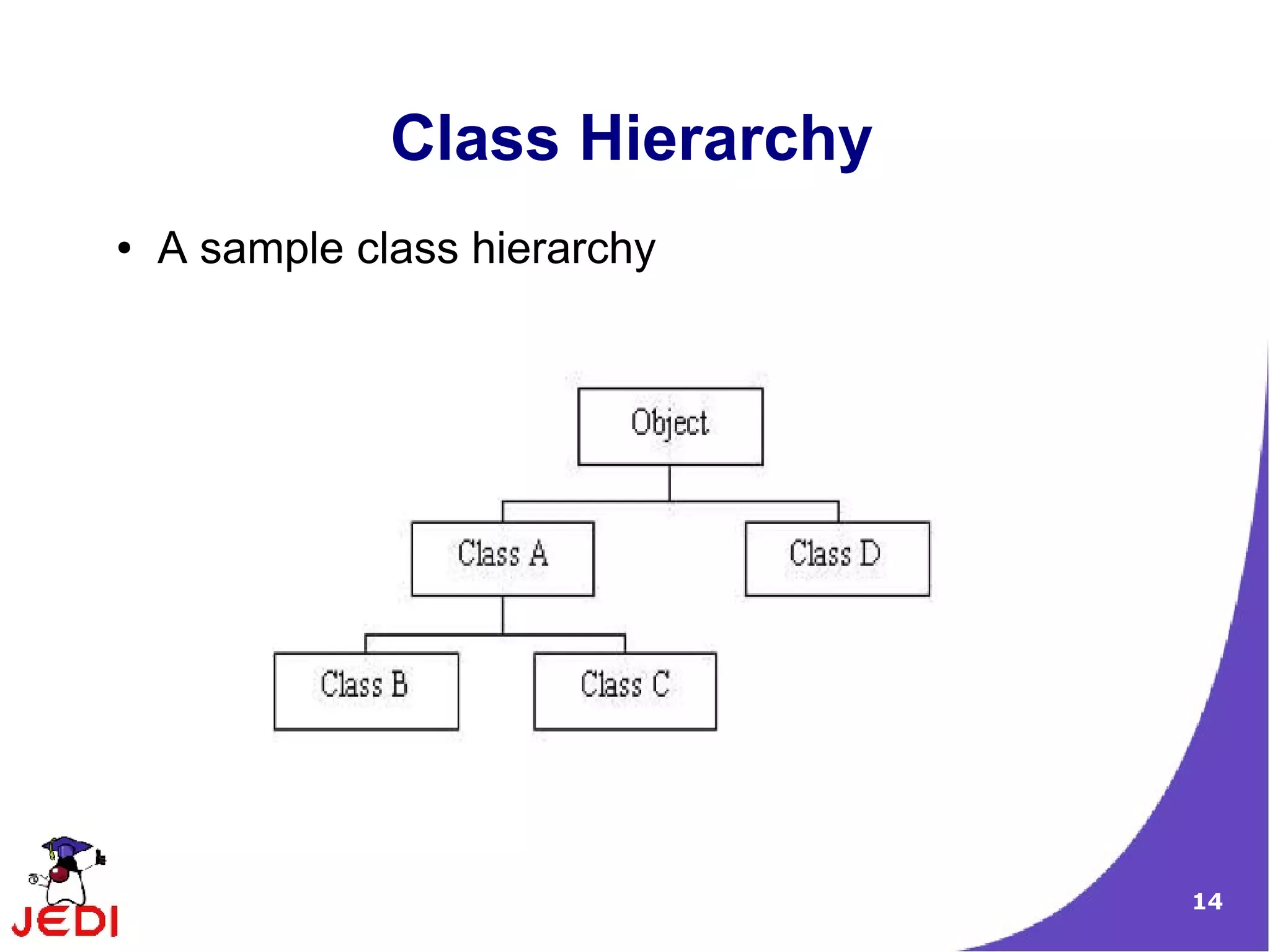 Class Hierarchy

• A sample class hierarchy

Object

Class A

Class D

Class B

Class C

JEDI

14